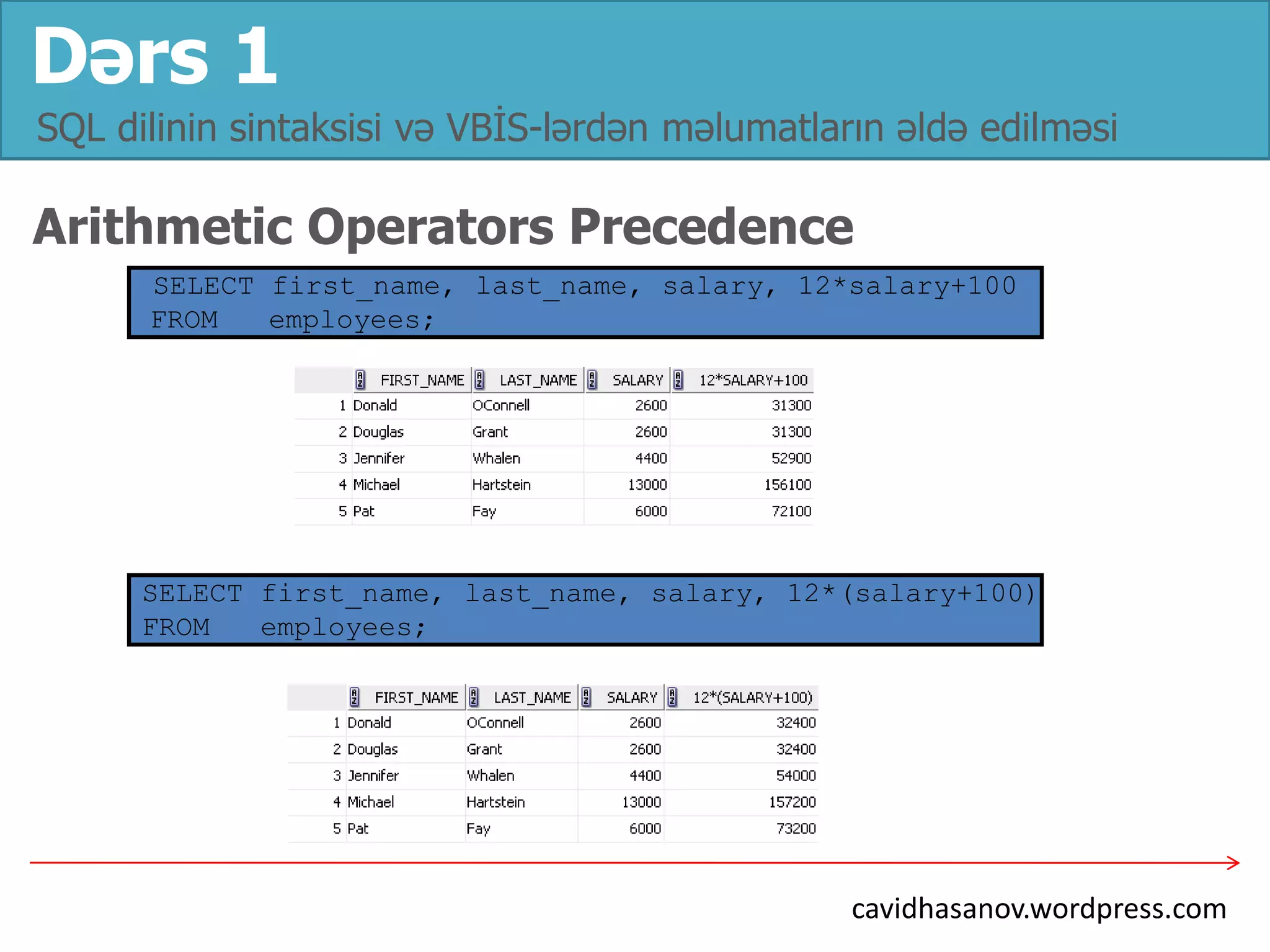 Dərs 1

SQL dilinin sintaksisi və VBİS-lərdən məlumatların əldə edilməsi

Arithmetic Operators Precedence

SELECT first_name, last_name, salary, 12*salary+100
FROM employees;

| | FIRST_NAME | LAST_NAME | SALARY | 12*SALARY+100 |
|---|---|---|---|---|
| 1 | Donald | OConnell | 2600 | 31300 |
| 2 | Douglas | Grant | 2600 | 31300 |
| 3 | Jennifer | Whalen | 4400 | 52900 |
| 4 | Michael | Hartstein | 13000 | 156100 |
| 5 | Pat | Fay | 6000 | 72100 |

SELECT first_name, last_name, salary, 12*(salary+100)
FROM employees;

| | FIRST_NAME | LAST_NAME | SALARY | 12*(SALARY+100) |
|---|---|---|---|---|
| 1 | Donald | OConnell | 2600 | 32400 |
| 2 | Douglas | Grant | 2600 | 32400 |
| 3 | Jennifer | Whalen | 4400 | 54000 |
| 4 | Michael | Hartstein | 13000 | 157200 |
| 5 | Pat | Fay | 6000 | 73200 |

cavidhasanov.wordpress.com